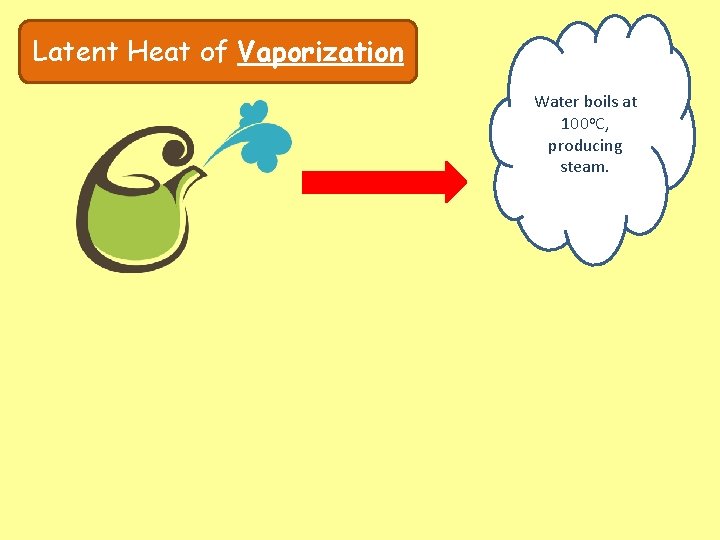 Latent Heat of Vaporization

Water boils at 100ºC, producing steam.